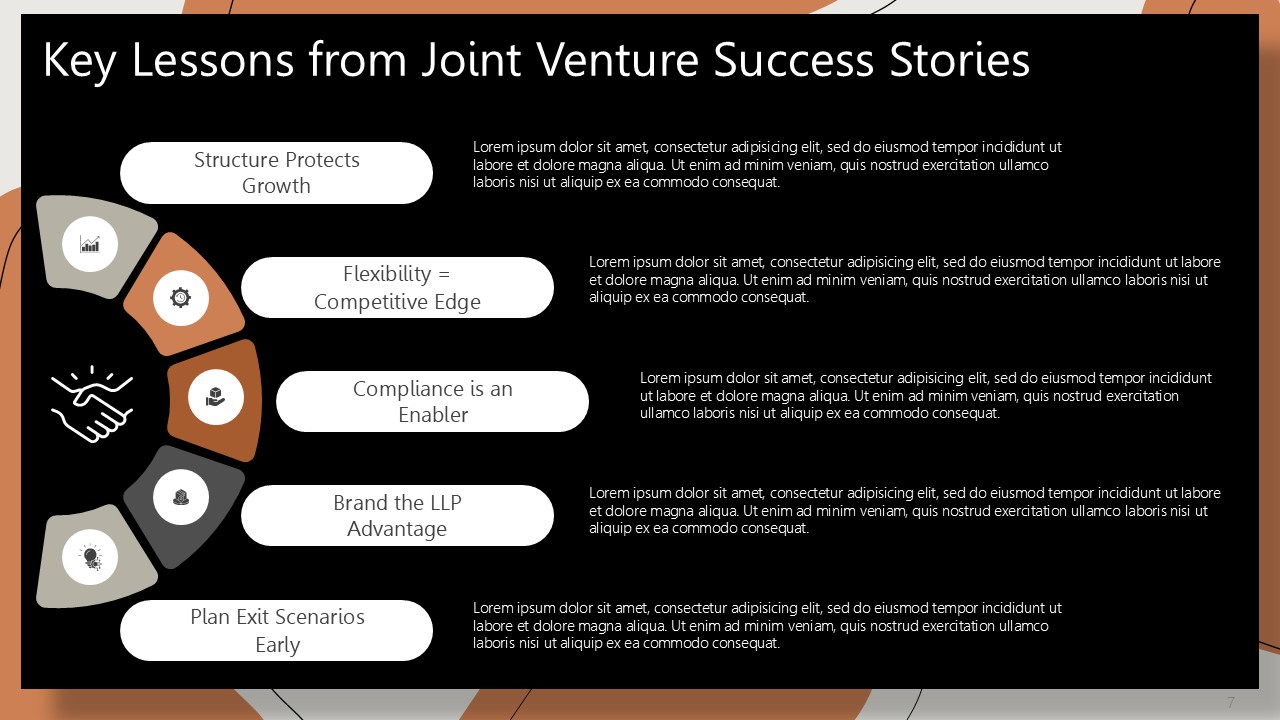 Key Lessons from Joint Venture Success Stories

Structure Protects Growth

Lorem ipsum dolor sit amet, consectetur adipisicing elit, sed do eiusmod tempor incididunt ut labore et dolore magna aliqua. Ut enim ad minim veniam, quis nostrud exercitation ullamco laboris nisi ut aliquip ex ea commodo consequat.

Flexibility = Competitive Edge

Lorem ipsum dolor sit amet, consectetur adipisicing elit, sed do eiusmod tempor incididunt ut labore et dolore magna aliqua. Ut enim ad minim veniam, quis nostrud exercitation ullamco laboris nisi ut aliquip ex ea commodo consequat.

Compliance is an Enabler

Lorem ipsum dolor sit amet, consectetur adipisicing elit, sed do eiusmod tempor incididunt ut labore et dolore magna aliqua. Ut enim ad minim veniam, quis nostrud exercitation ullamco laboris nisi ut aliquip ex ea commodo consequat.

Brand the LLP Advantage

Lorem ipsum dolor sit amet, consectetur adipisicing elit, sed do eiusmod tempor incididunt ut labore et dolore magna aliqua. Ut enim ad minim veniam, quis nostrud exercitation ullamco laboris nisi ut aliquip ex ea commodo consequat.

Plan Exit Scenarios Early

Lorem ipsum dolor sit amet, consectetur adipisicing elit, sed do eiusmod tempor incididunt ut labore et dolore magna aliqua. Ut enim ad minim veniam, quis nostrud exercitation ullamco laboris nisi ut aliquip ex ea commodo consequat.

7